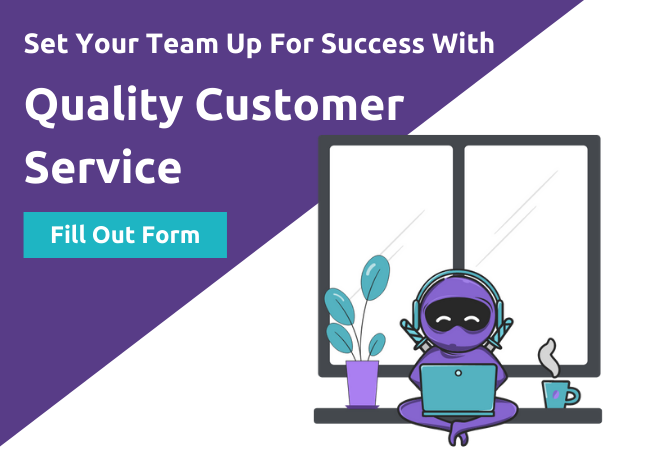 Set Your Team Up For Success With

Quality Customer Service

Fill Out Form